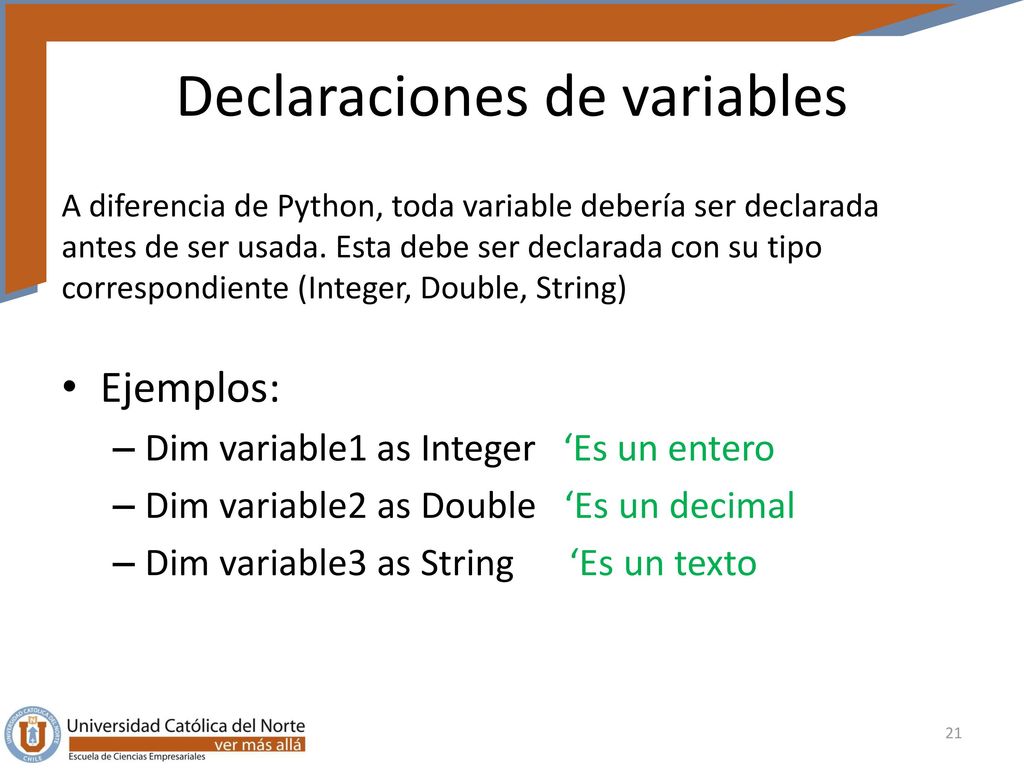 Declaraciones de variables

A diferencia de Python, toda variable debería ser declarada antes de ser usada. Esta debe ser declarada con su tipo correspondiente (Integer, Double, String)

• Ejemplos:
– Dim variable1 as Integer ‘Es un entero
– Dim variable2 as Double ‘Es un decimal
– Dim variable3 as String ‘Es un texto

Universidad Católica del Norte
ver más allá
Escuela de Ciencias Empresariales

21